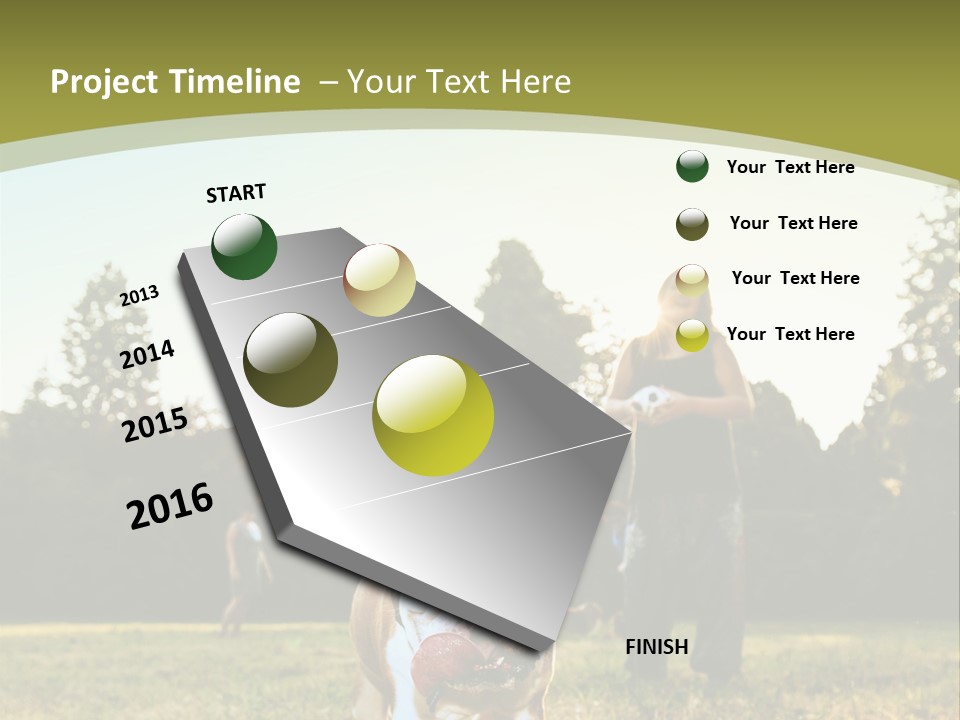 Project Timeline – Your Text Here

START

2013

2014

2015

2016

FINISH

Your Text Here

Your Text Here

Your Text Here

Your Text Here